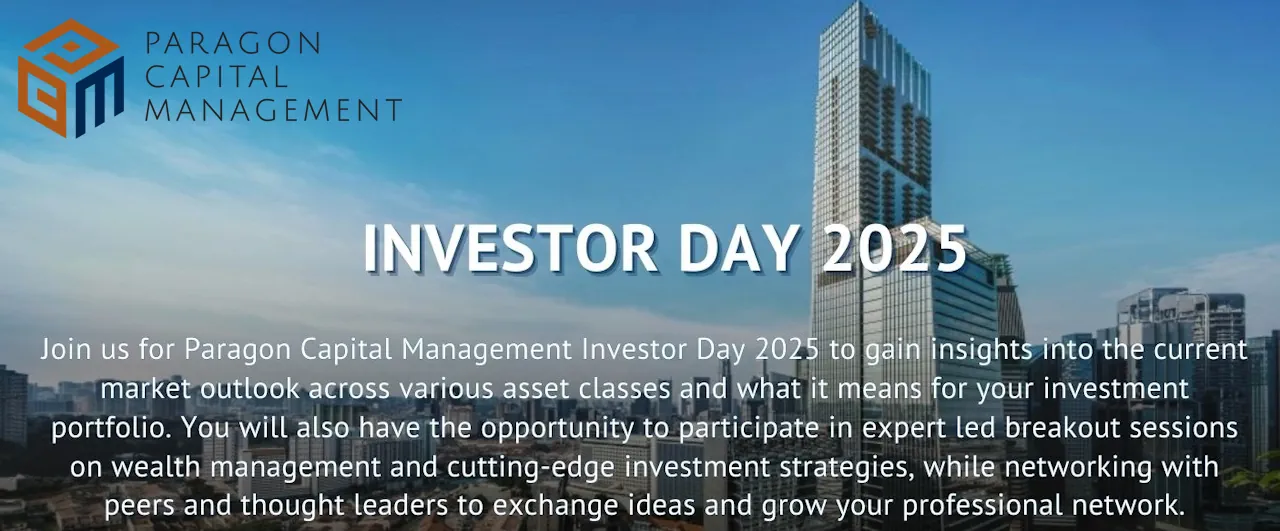 PARAGON CAPITAL MANAGEMENT

INVESTOR DAY 2025

Join us for Paragon Capital Management Investor Day 2025 to gain insights into the current market outlook across various asset classes and what it means for your investment portfolio. You will also have the opportunity to participate in expert led breakout sessions on wealth management and cutting-edge investment strategies, while networking with peers and thought leaders to exchange ideas and grow your professional network.